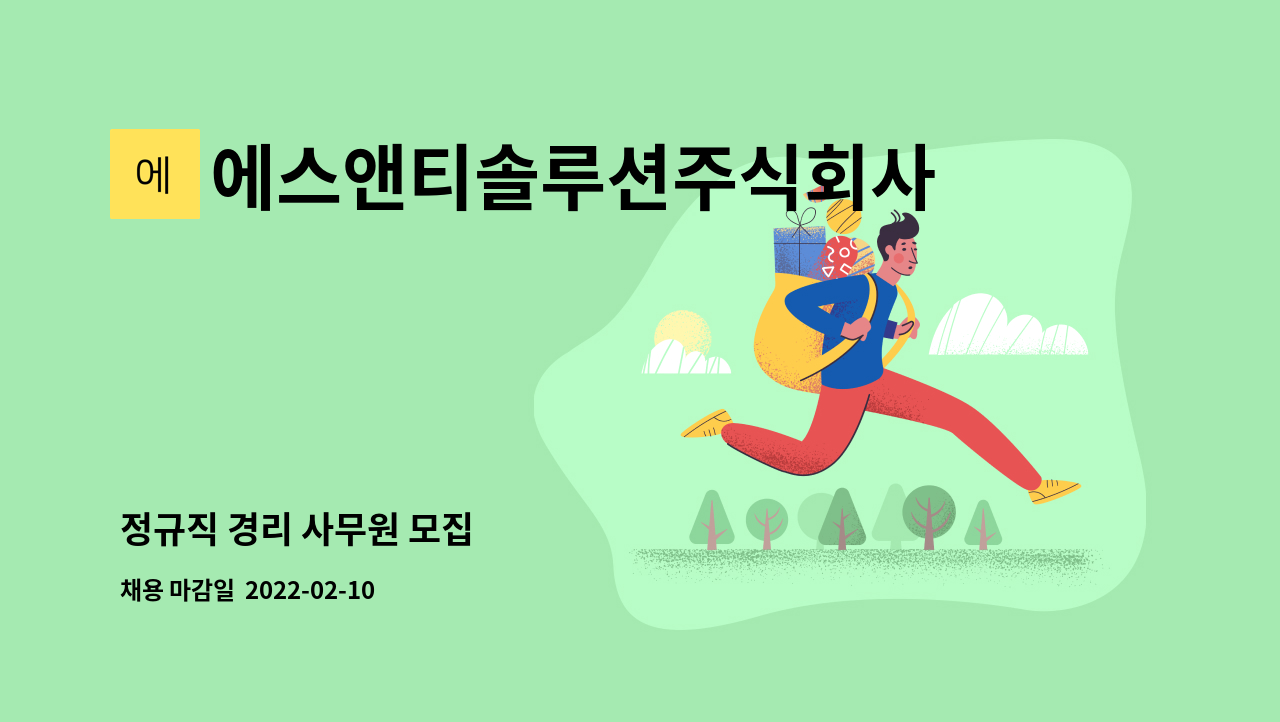 에

에스앤티솔루션주식회사

정규직 경리 사무원 모집

채용 마감일 2022-02-10